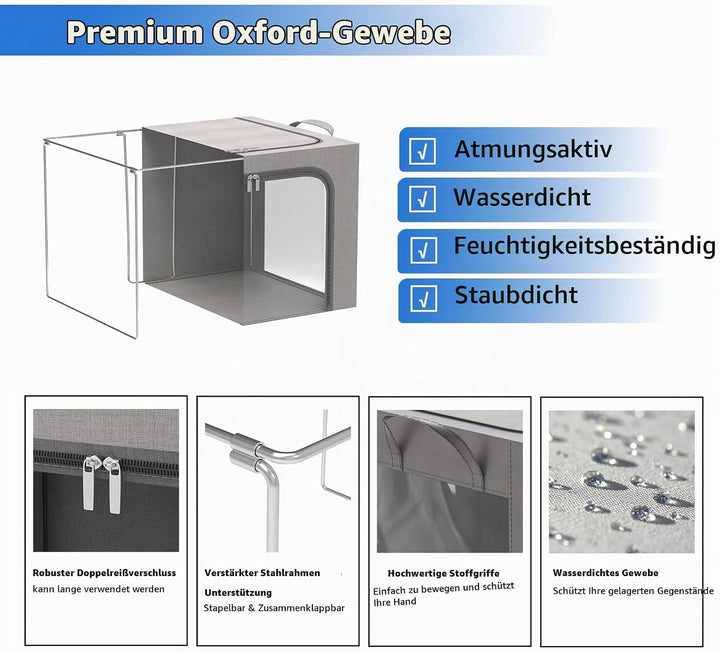 Premium Oxford-Gewebe

√ Atmungsaktiv

√ Wasserdicht

√ Feuchtigkeitsbeständig

√ Staubdicht

Robuster Doppelreißverschluss
kann lange verwendet werden

Verstärkter Stahlrahmen
Unterstützung
Stapelbar & Zusammenklappbar

Hochwertige Stoffgriffe
Einfach zu bewegen und schützt Ihre Hand

Wasserdichtes Gewebe
Schützt Ihre gelagerten Gegenstände